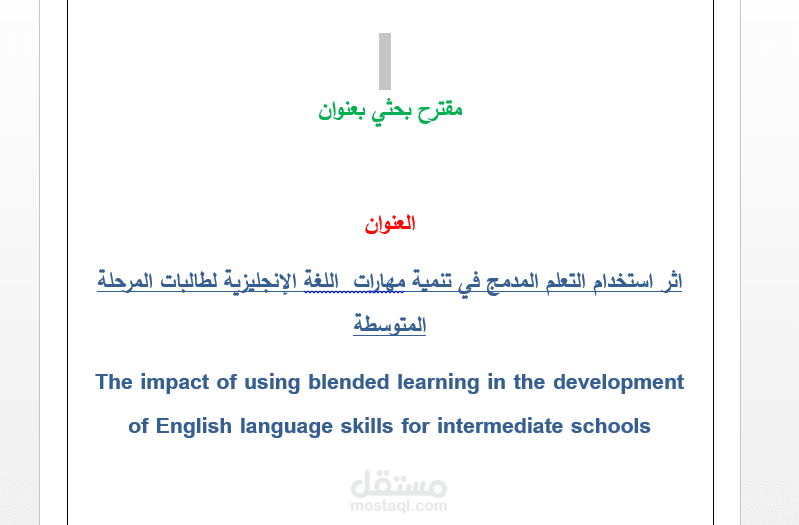 مقترح بحثي بعنوان

العنوان

اثر استخدام التعلم المدمج في تنمية مهارات اللغة الإنجليزية لطالبات المرحلة المتوسطة

The impact of using blended learning in the development of English language skills for intermediate schools

مستقل
mostaql.com